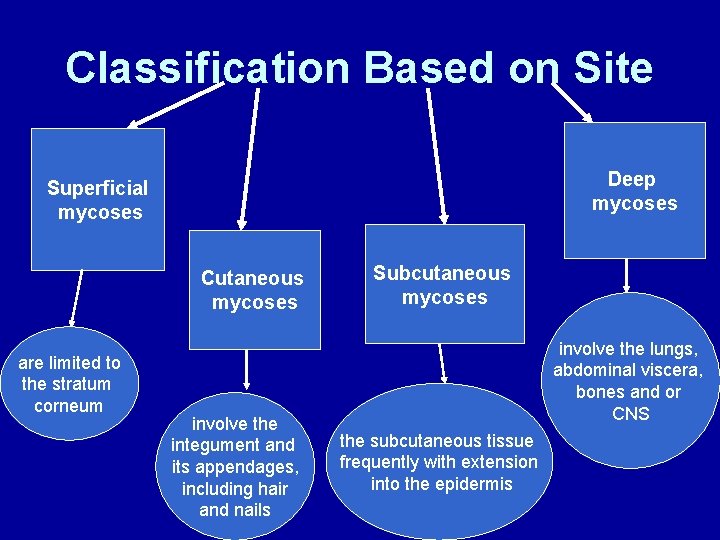 Classification Based on Site

Superficial mycoses

are limited to the stratum corneum

Cutaneous mycoses

involve the integument and its appendages, including hair and nails

Subcutaneous mycoses

the subcutaneous tissue frequently with extension into the epidermis

Deep mycoses

involve the lungs, abdominal viscera, bones and or CNS